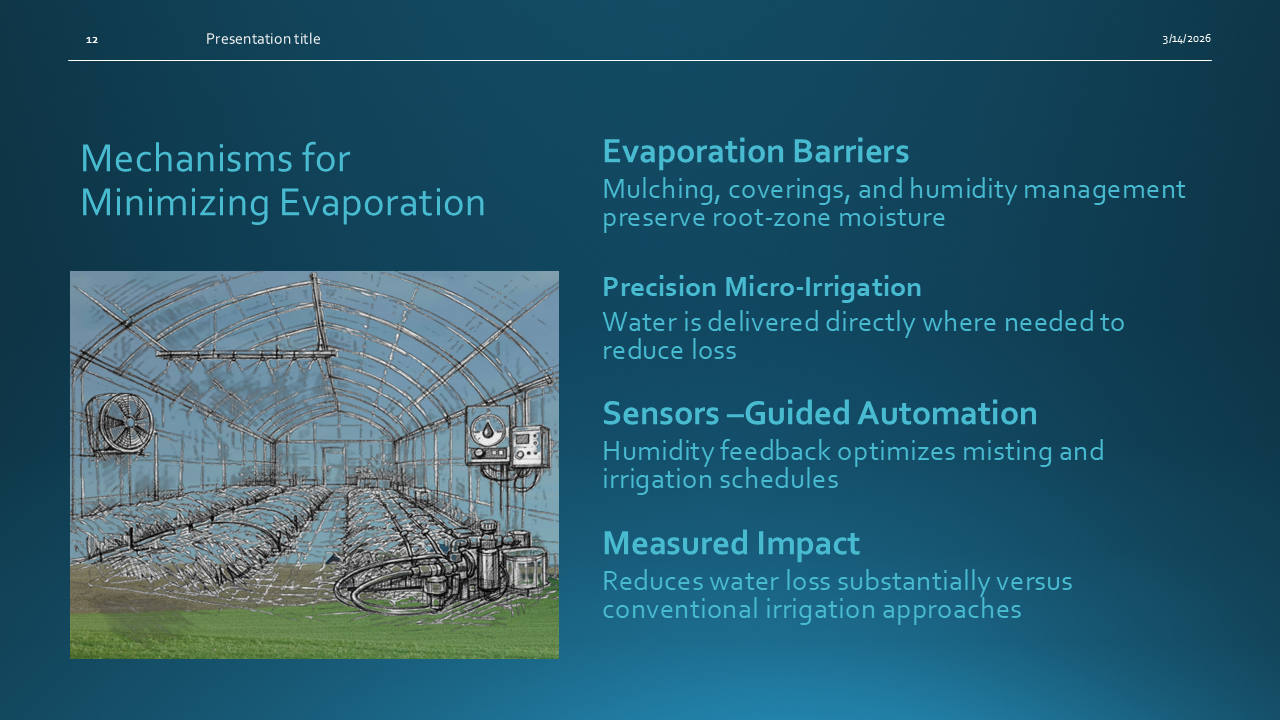 12 Presentation title 3/14/2026

Mechanisms for Minimizing Evaporation

Evaporation Barriers
Mulching, coverings, and humidity management preserve root-zone moisture

Precision Micro-Irrigation
Water is delivered directly where needed to reduce loss

Sensors –Guided Automation
Humidity feedback optimizes misting and irrigation schedules

Measured Impact
Reduces water loss substantially versus conventional irrigation approaches